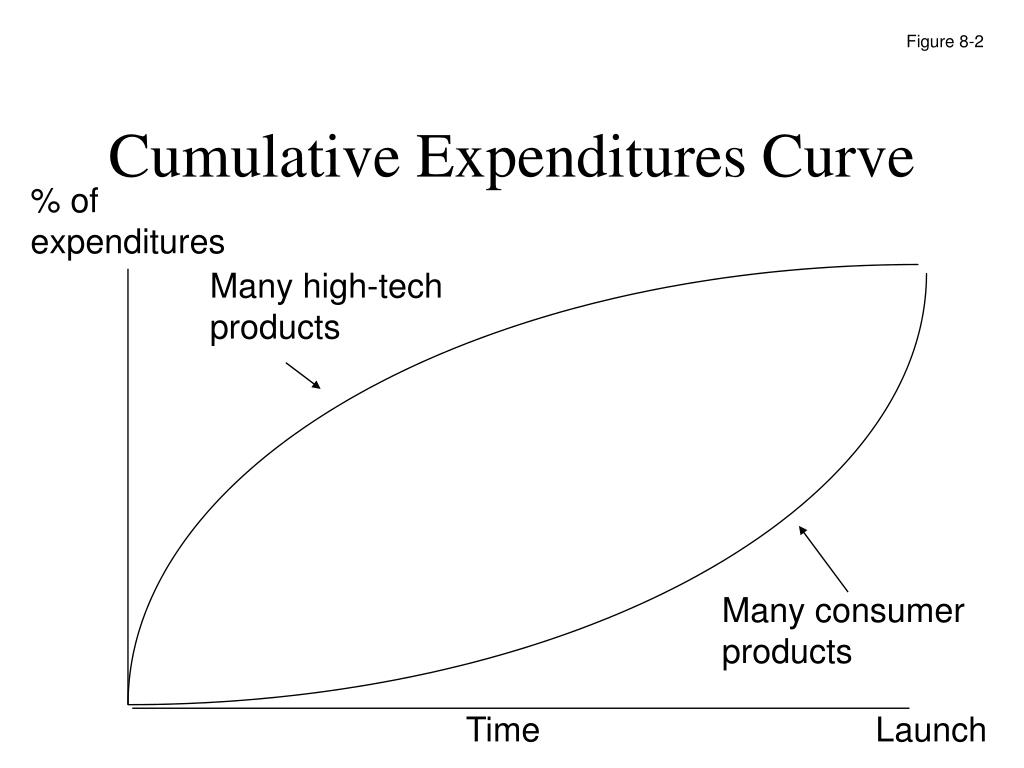 Figure 8-2

Cumulative Expenditures Curve

% of expenditures

Many high-tech products

Many consumer products

Time

Launch